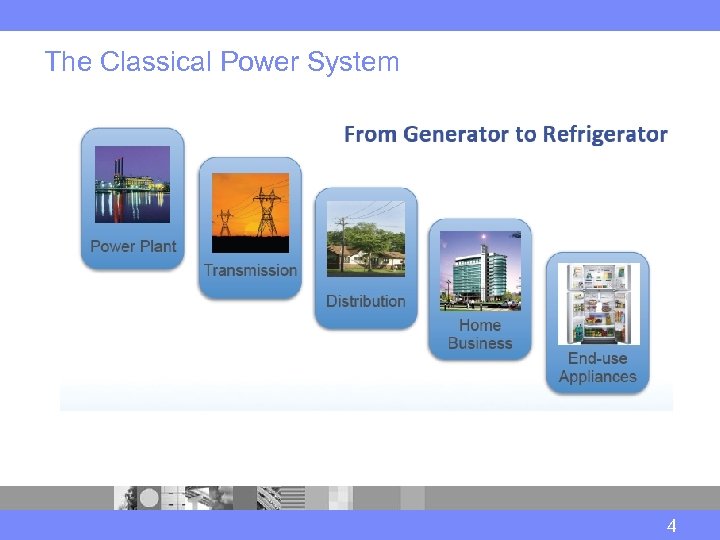 The Classical Power System

From Generator to Refrigerator

Power Plant

Transmission

Distribution

Home
Business

End-use
Appliances

4